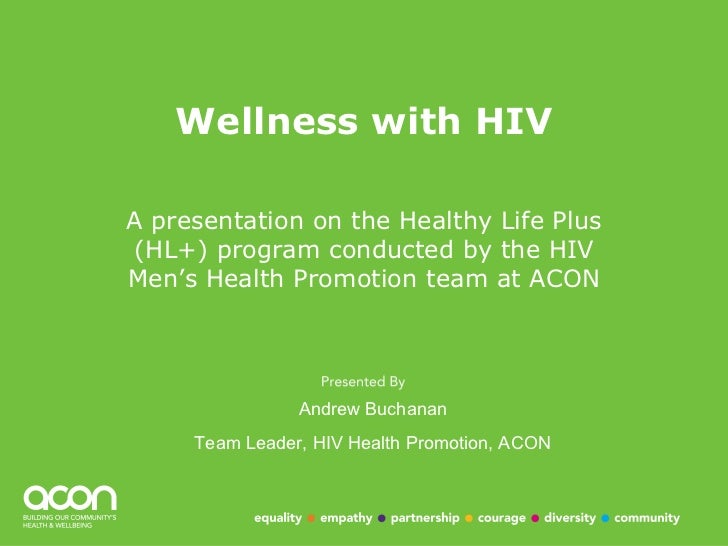 Wellness with HIV

A presentation on the Healthy Life Plus (HL+) program conducted by the HIV Men's Health Promotion team at ACON

Presented By

Andrew Buchanan

Team Leader, HIV Health Promotion, ACON

acon
BUILDING OUR COMMUNITY'S HEALTH & WELLBEING

equality • empathy • partnership • courage • diversity • community